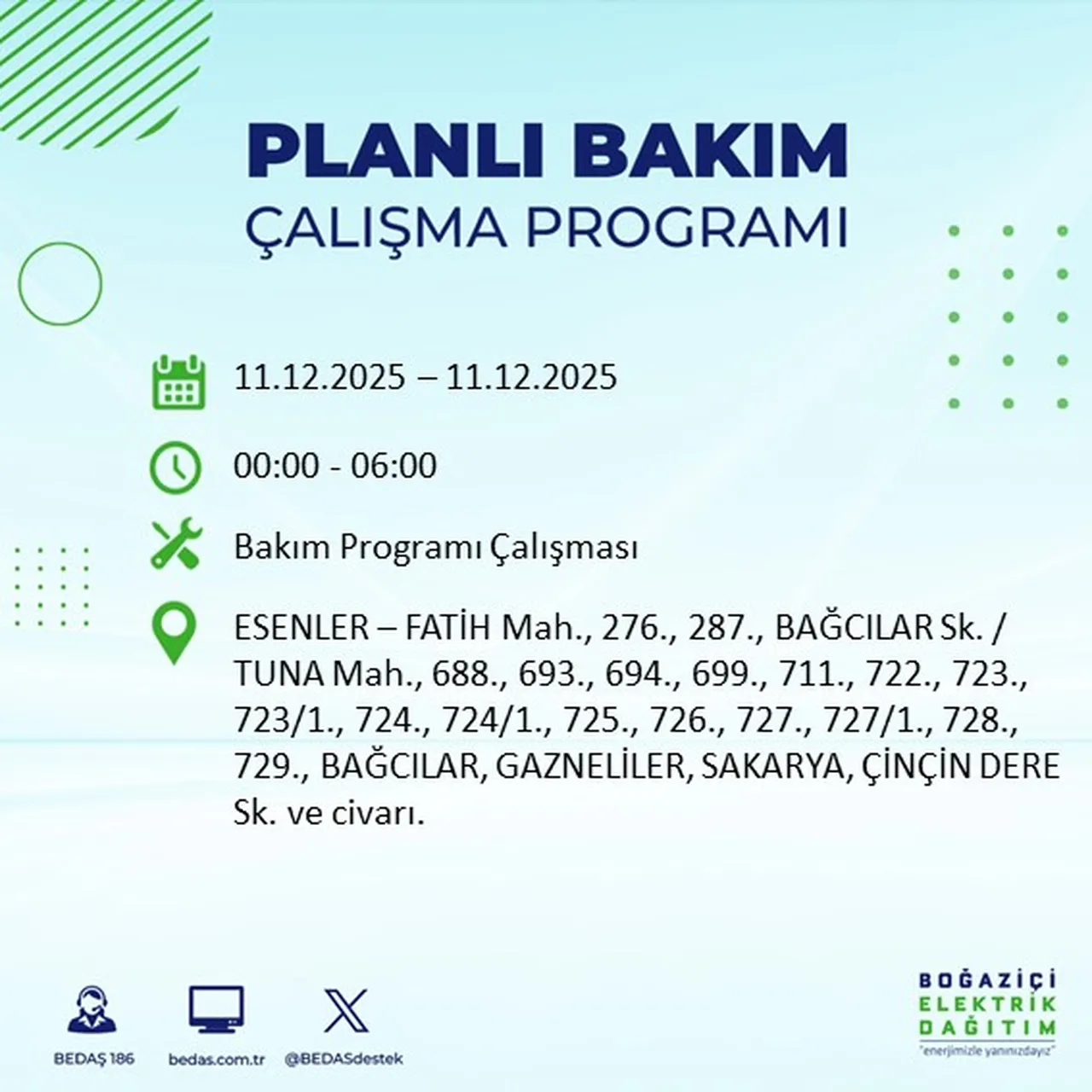 PLANLI BAKIM
ÇALIŞMA PROGRAMI

11.12.2025 – 11.12.2025

00:00 - 06:00

Bakım Programı Çalışması

ESENLER – FATİH Mah., 276., 287., BAĞCILAR Sk. / TUNA Mah., 688., 693., 694., 699., 711., 722., 723., 723/1., 724., 724/1., 725., 726., 727., 727/1., 728., 729., BAĞCILAR, GAZNELİLER, SAKARYA, ÇİNÇİN DERE Sk. ve civarı.

BEDAŞ 186
bedas.com.tr
@BEDASdestek

BOĞAZİÇİ
ELEKTRİK
DAĞITIM
"enerjimizle yanınızdayız"